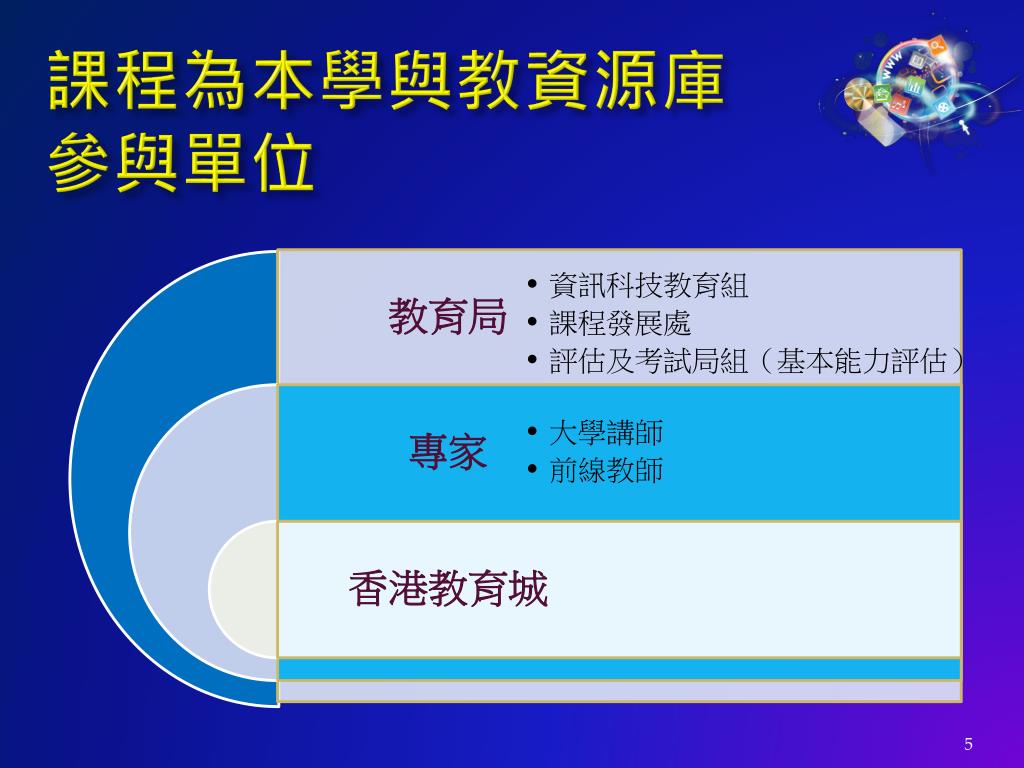 課程為本學與教資源庫
參與單位

教育局
• 資訊科技教育組
• 課程發展處
• 評估及考試局組（基本能力評估）

專家
• 大學講師
• 前線教師

香港教育城

5